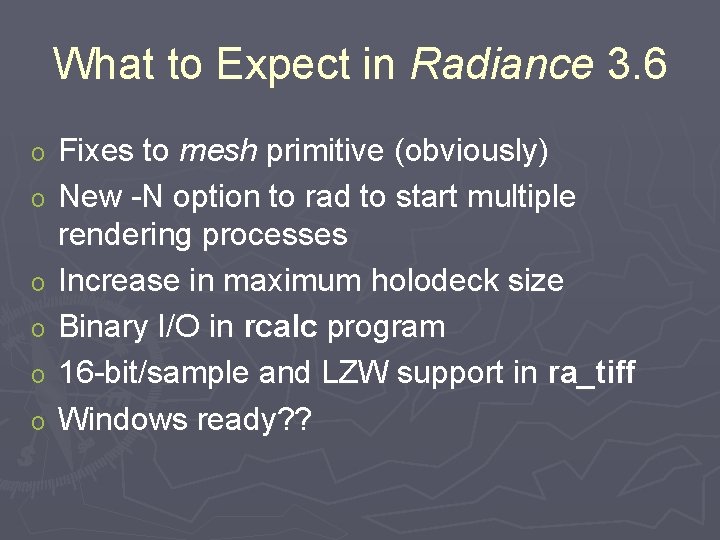 What to Expect in Radiance 3.6

o Fixes to mesh primitive (obviously)
o New -N option to rad to start multiple rendering processes
o Increase in maximum holodeck size
o Binary I/O in rcalc program
o 16-bit/sample and LZW support in ra_tiff
o Windows ready??